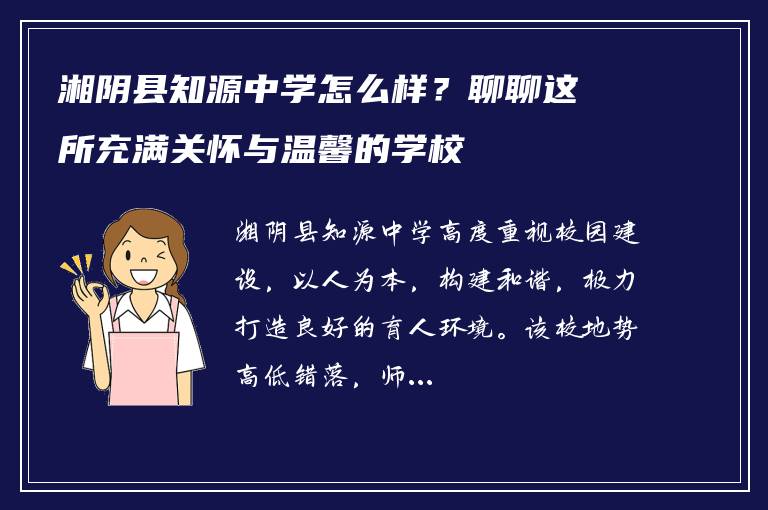 湘阴县知源中学怎么样？聊聊这所充满关怀与温馨的学校

湘阴县知源中学高度重视校园建设，以人为本，构建和谐，极力打造良好的育人环境。该校地势高低错落，师...